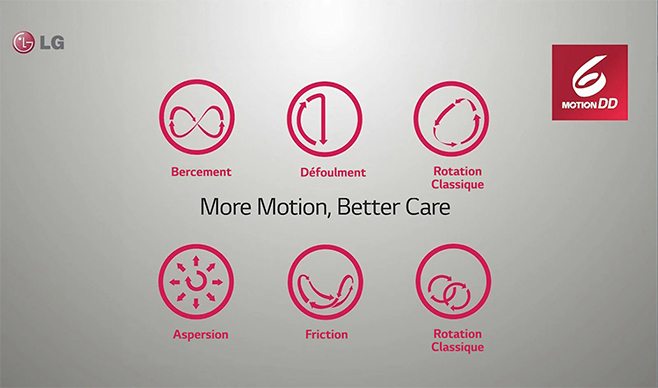 LG

6
MOTION DD

Bercement

Défoulment

Rotation Classique

More Motion, Better Care

Aspersion

Friction

Rotation Classique